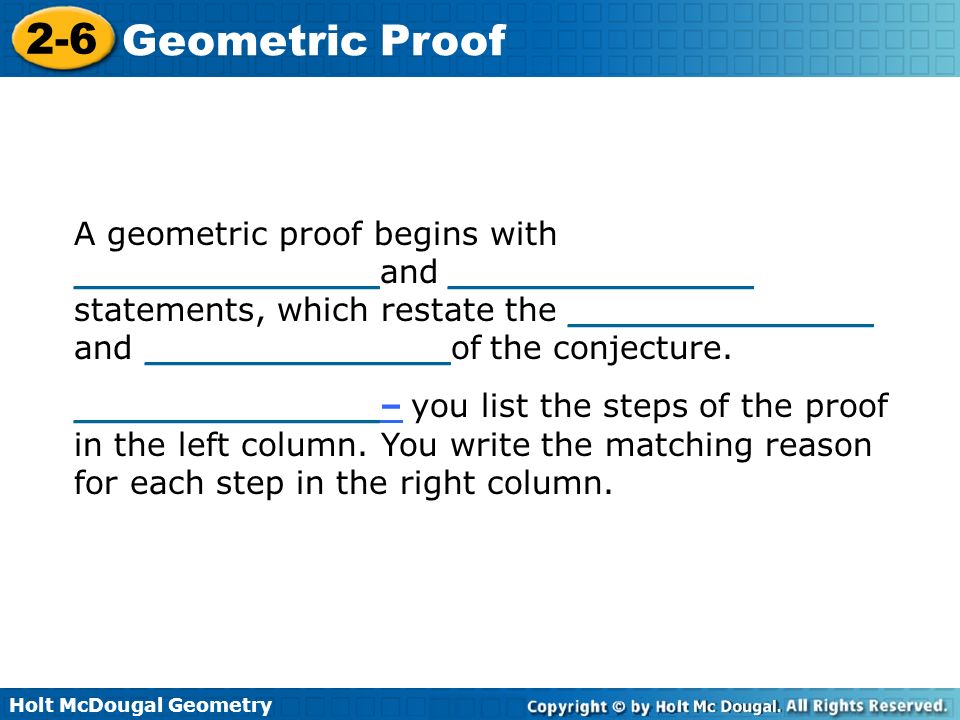 2-6 Geometric Proof

A geometric proof begins with _______________and _______________ statements, which restate the _______________ and _______________of the conjecture.

_______________– you list the steps of the proof in the left column. You write the matching reason for each step in the right column.

Holt McDougal Geometry

Copyright © by Holt Mc Dougal. All Rights Reserved.